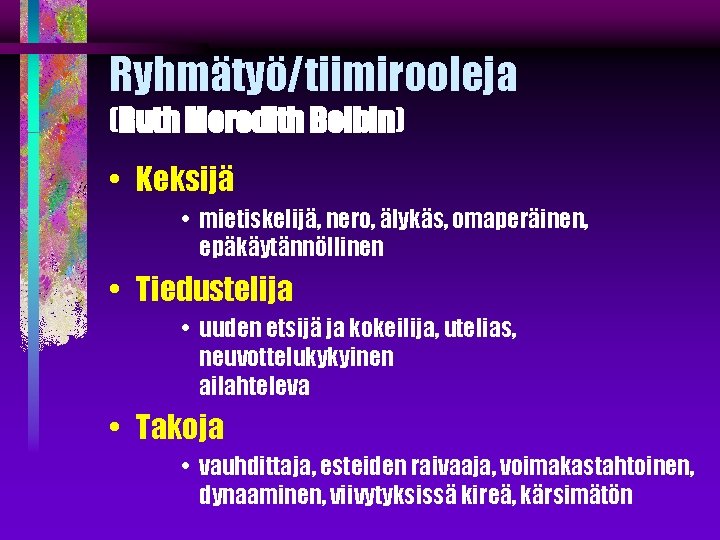 Ryhmätyö/tiimirooleja
(Ruth Meredith Belbin)

• Keksijä
  • mietiskelijä, nero, älykäs, omaperäinen, epäkäytännöllinen

• Tiedustelija
  • uuden etsijä ja kokeilija, utelias, neuvottelukykyinen
    ailahteleva

• Takoja
  • vauhdittaja, esteiden raivaaja, voimakastahtoinen, dynaaminen, viivytyksissä kireä, kärsimätön